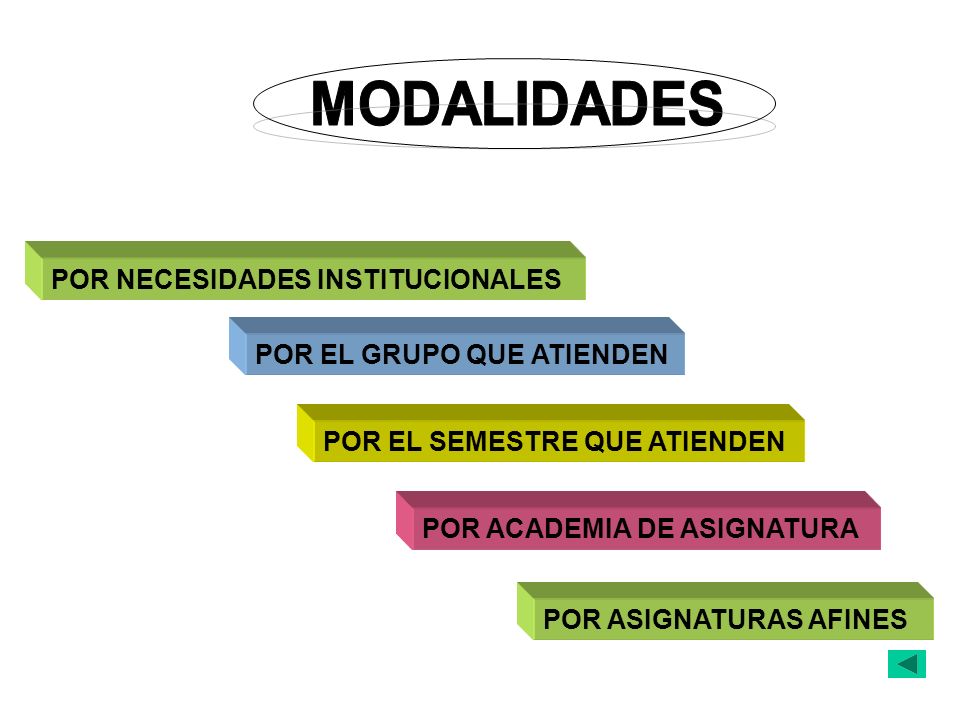 MODALIDADES

POR NECESIDADES INSTITUCIONALES

POR EL GRUPO QUE ATIENDEN

POR EL SEMESTRE QUE ATIENDEN

POR ACADEMIA DE ASIGNATURA

POR ASIGNATURAS AFINES